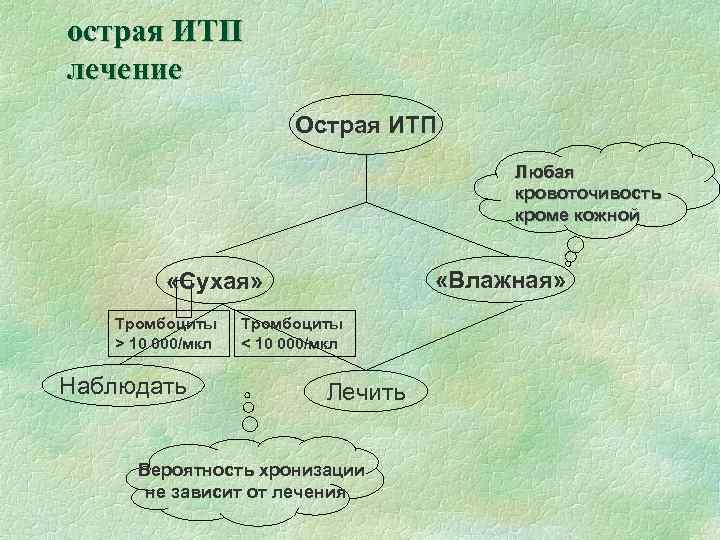 острая ИТП
лечение

Острая ИТП

Любая кровоточивость кроме кожной

«Сухая»

«Влажная»

Тромбоциты > 10 000/мкл

Тромбоциты < 10 000/мкл

Наблюдать

Лечить

Вероятность хронизации не зависит от лечения